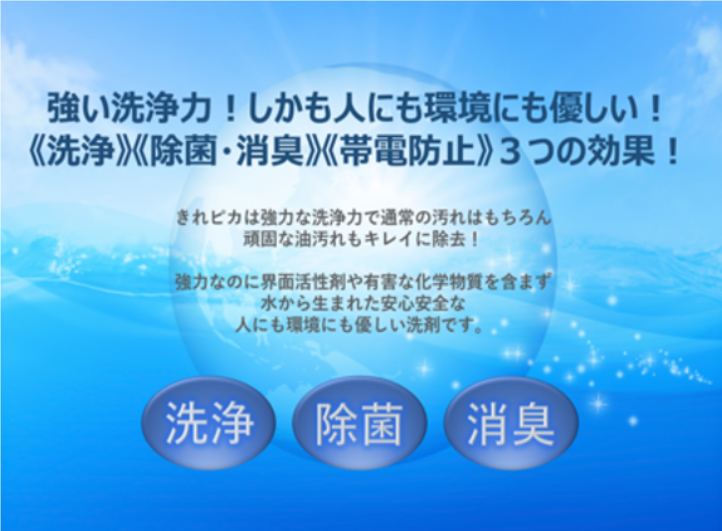 強い洗浄力！しかも人にも環境にも優しい！
《洗浄》《除菌・消臭》《帯電防止》３つの効果！

きれピカは強力な洗浄力で通常の汚れはもちろん
頑固な油汚れもキレイに除去！

強力なのに界面活性剤や有害な化学物質を含まず
水から生まれた安心安全な
人にも環境にも優しい洗剤です。

洗浄

除菌

消臭